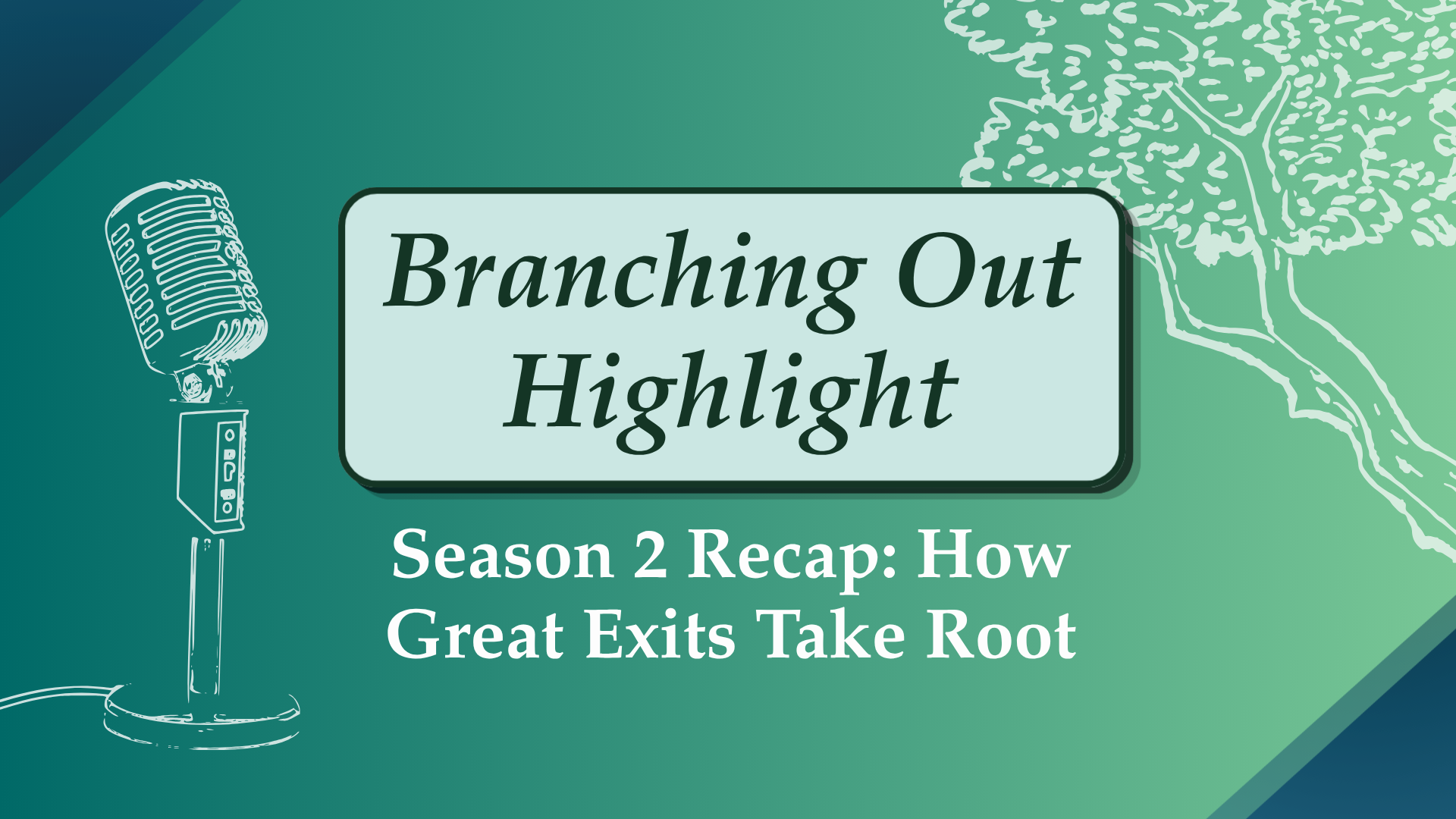 Branching Out Highlight

Season 2 Recap: How Great Exits Take Root